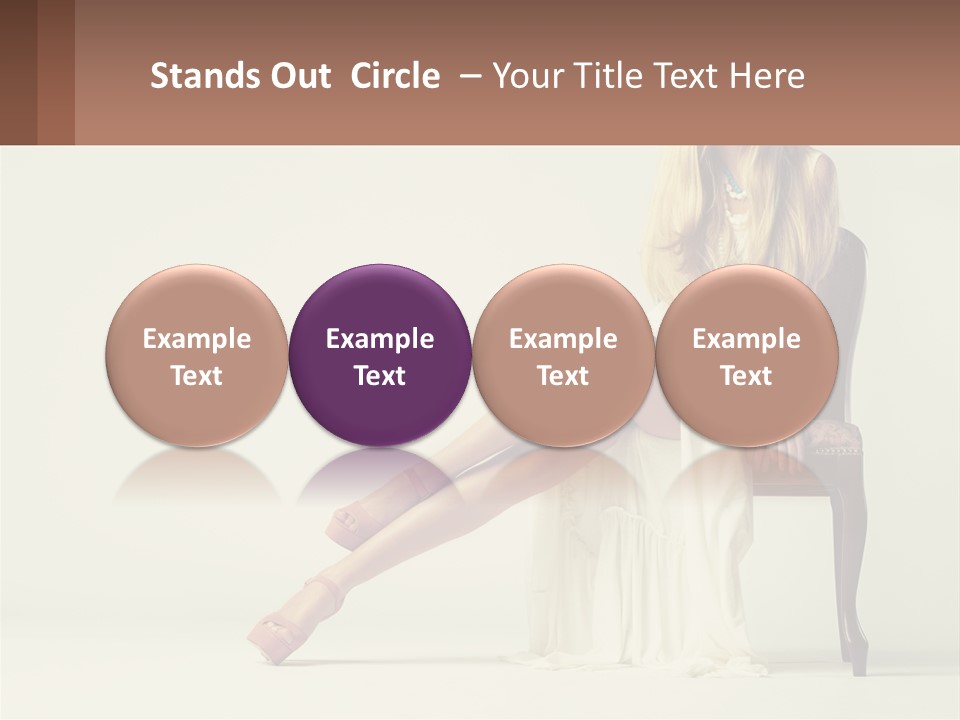 Stands Out Circle – Your Title Text Here

Example Text

Example Text

Example Text

Example Text